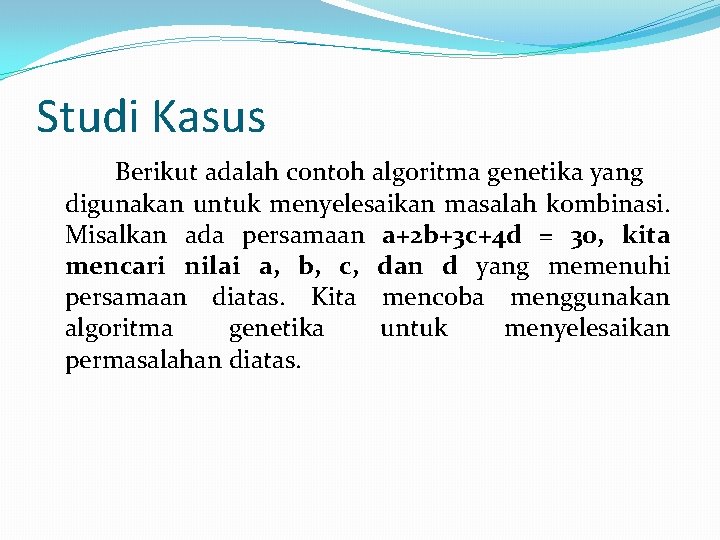 Studi Kasus

Berikut adalah contoh algoritma genetika yang digunakan untuk menyelesaikan masalah kombinasi. Misalkan ada persamaan $a+2b+3c+4d = 30$, kita mencari nilai a, b, c, dan d yang memenuhi persamaan diatas. Kita mencoba menggunakan algoritma genetika untuk menyelesaikan permasalahan diatas.